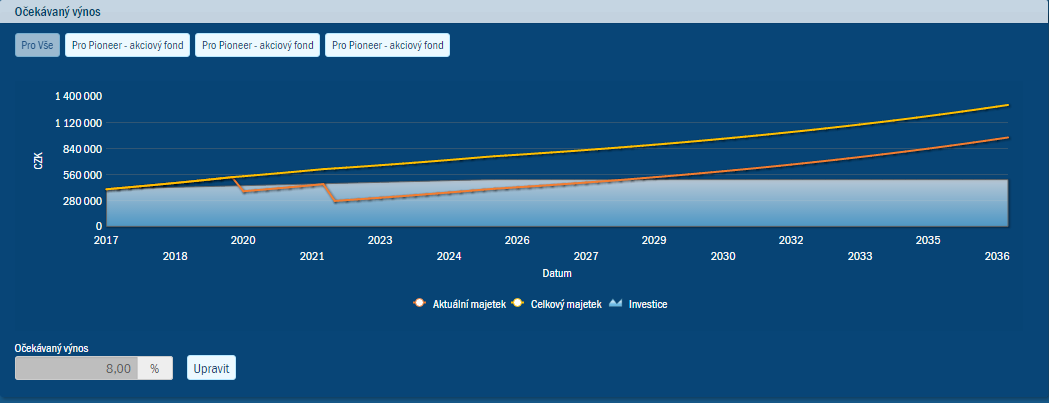 Očekávaný výnos

Pro Vše
Pro Pioneer - akciový fond
Pro Pioneer - akciový fond
Pro Pioneer - akciový fond

CZK

1 400 000
1 120 000
840 000
560 000
280 000
0

2017
2018
2020
2021
2023
2024
2026
2027
2029
2030
2032
2033
2035
2036

Datum

Aktuální majetek
Celkový majetek
Investice

Očekávaný výnos
8,00
%
Upravit